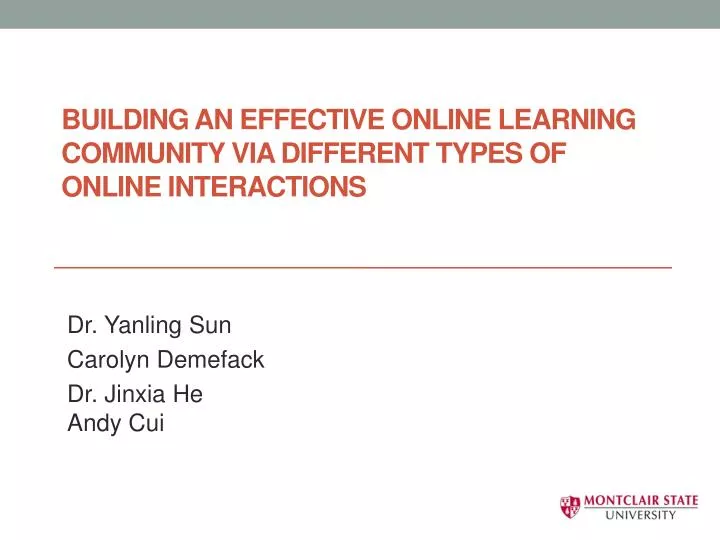 BUILDING AN EFFECTIVE ONLINE LEARNING COMMUNITY VIA DIFFERENT TYPES OF ONLINE INTERACTIONS

Dr. Yanling Sun

Carolyn Demefack

Dr. Jinxia He
Andy Cui

MONTCLAIR STATE UNIVERSITY